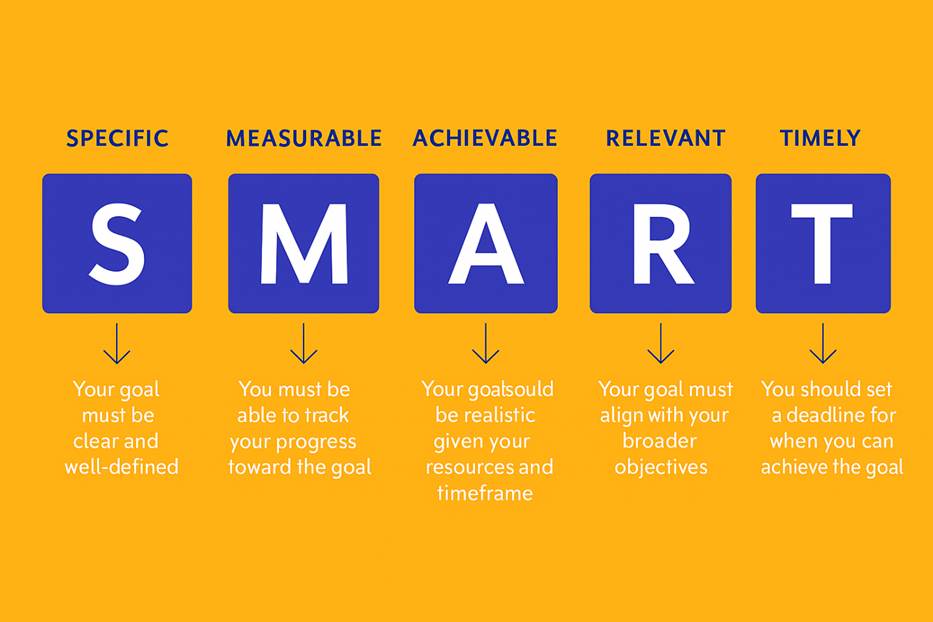 SPECIFIC
S
Your goal must be clear and well-defined

MEASURABLE
M
You must be able to track your progress toward the goal

ACHIEVABLE
A
Your goalsould be realistic given your resources and timeframe

RELEVANT
R
Your goal must align with your broader objectives

TIMELY
T
You should set a deadline for when you can achieve the goal